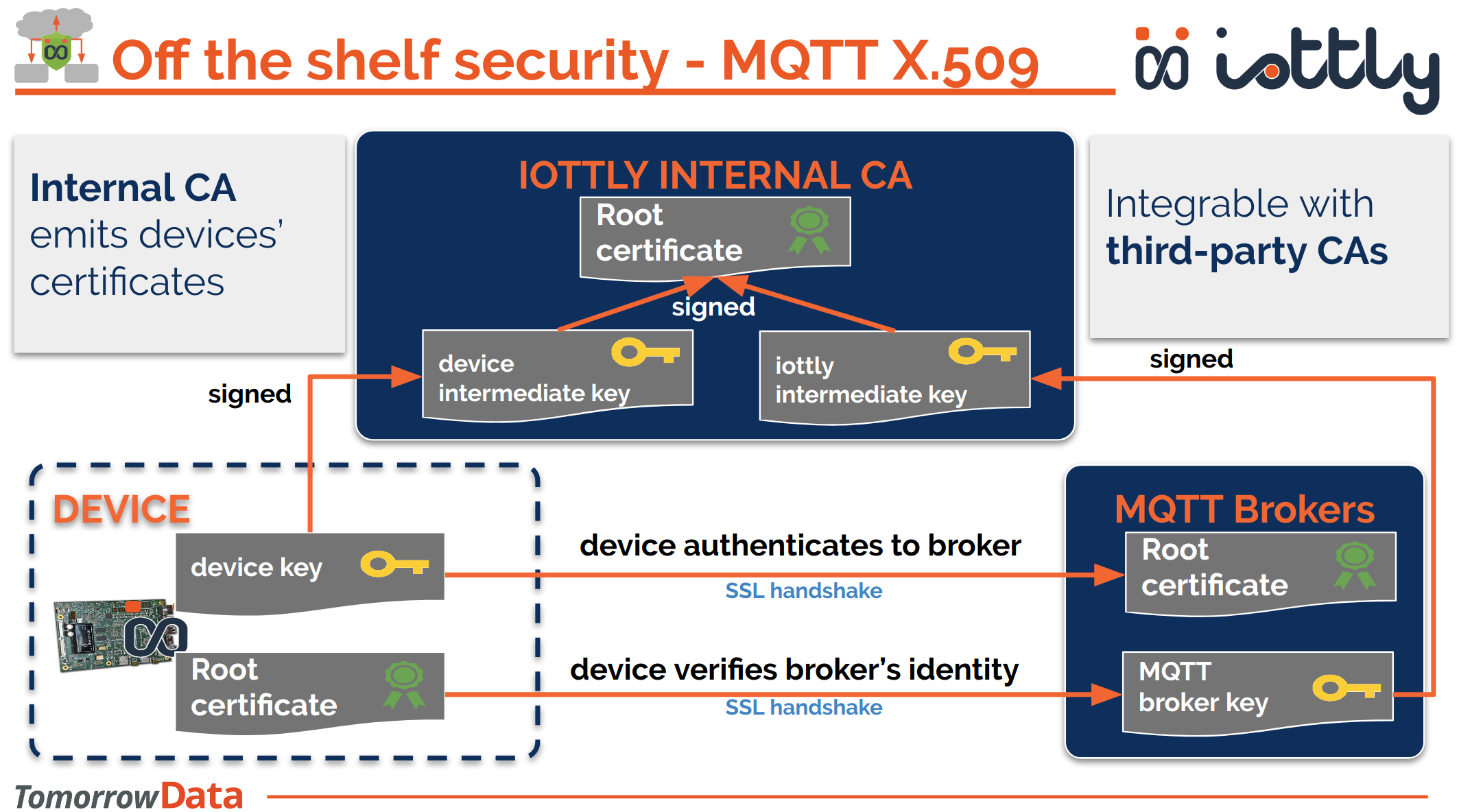 Off the shelf security - MQTT X.509

iottly

Internal CA emits devices' certificates

IOTTLY INTERNAL CA

Root certificate

signed

device intermediate key

iottly intermediate key

Integrable with third-party CAs

signed

signed

DEVICE

device key

Root certificate

device authenticates to broker

SSL handshake

device verifies broker's identity

SSL handshake

MQTT Brokers

Root certificate

MQTT broker key

TomorrowData